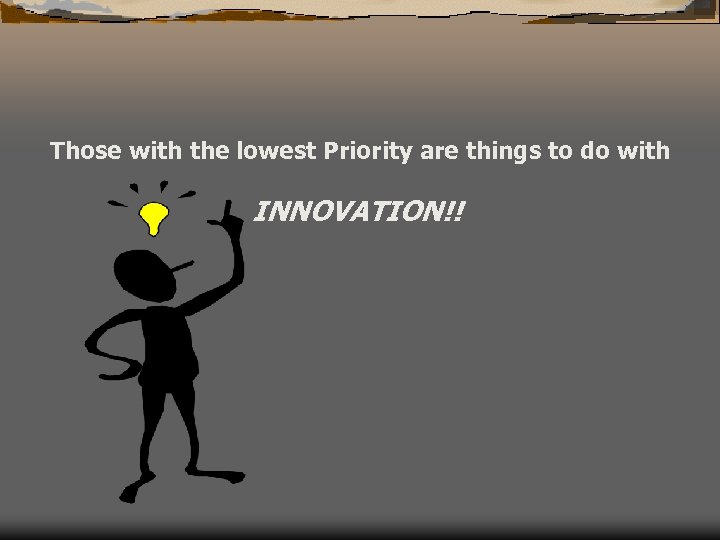 Those with the lowest Priority are things to do with

INNOVATION!!